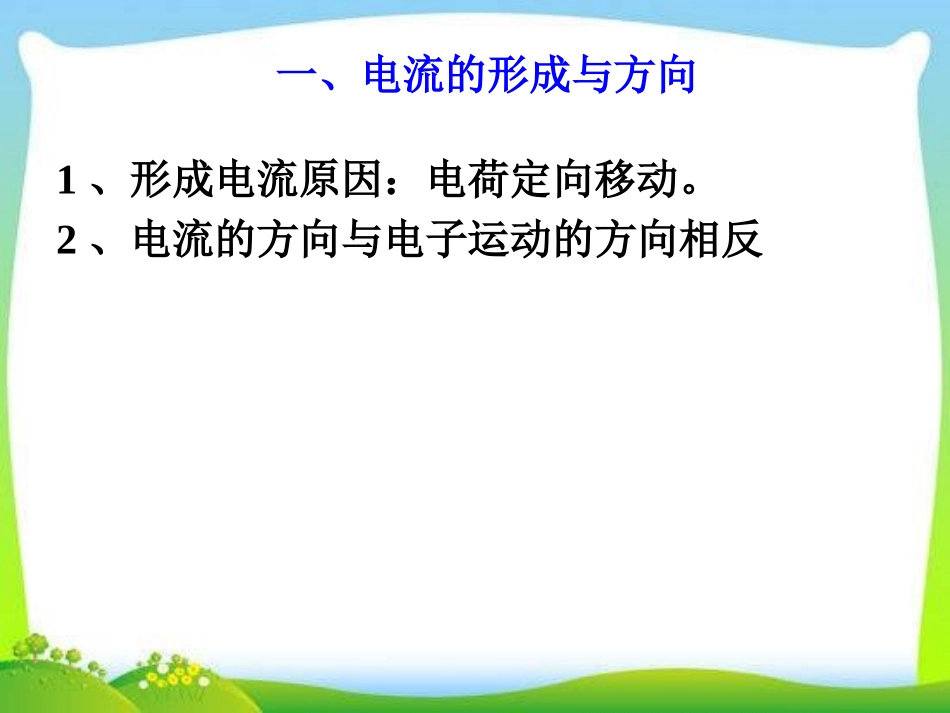 一、电流的形成与方向

1 、形成电流原因：电荷定向移动。

2 、电流的方向与电子运动的方向相反